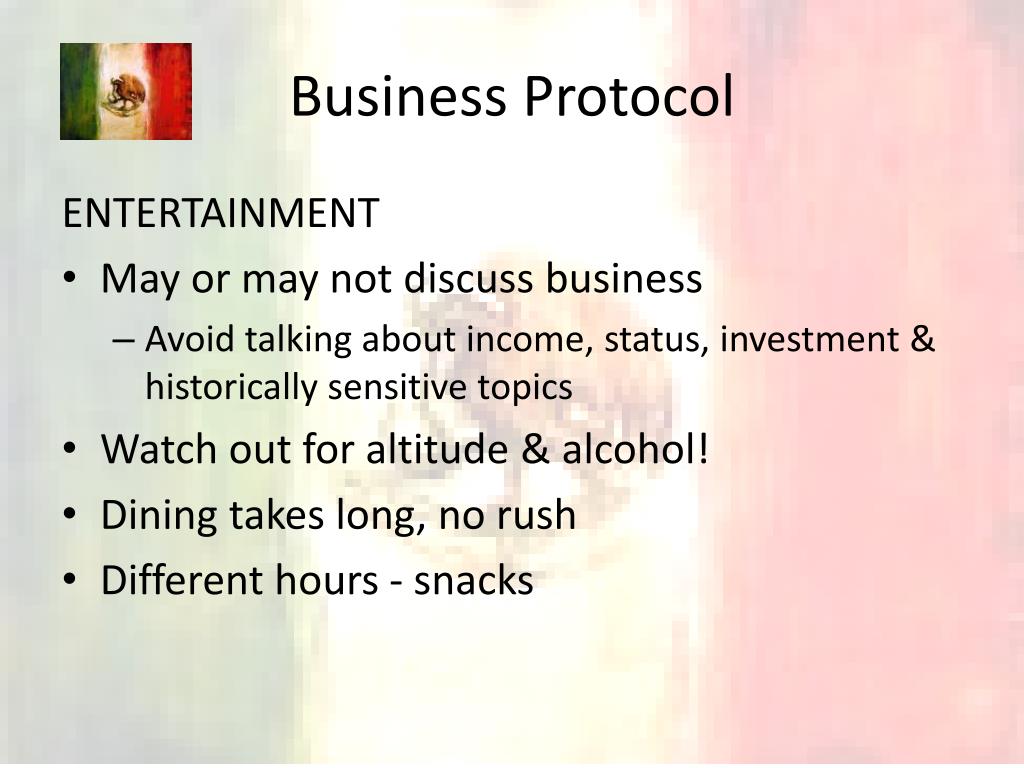 Business Protocol

ENTERTAINMENT

• May or may not discuss business
– Avoid talking about income, status, investment & historically sensitive topics
• Watch out for altitude & alcohol!
• Dining takes long, no rush
• Different hours - snacks